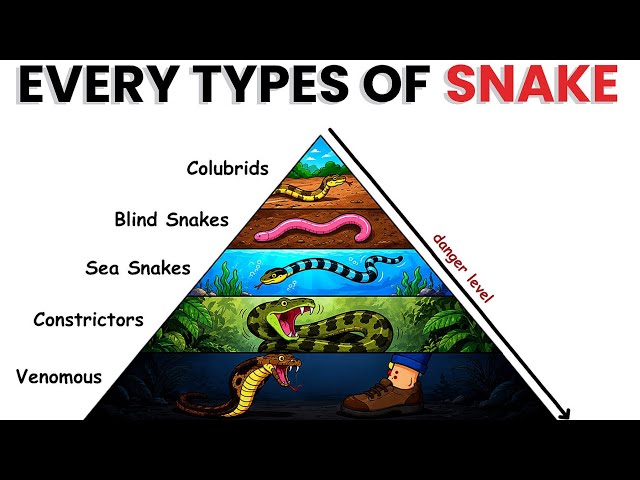 EVERY TYPES OF SNAKE

Colubrids

Blind Snakes

Sea Snakes

Constrictors

Venomous

danger level